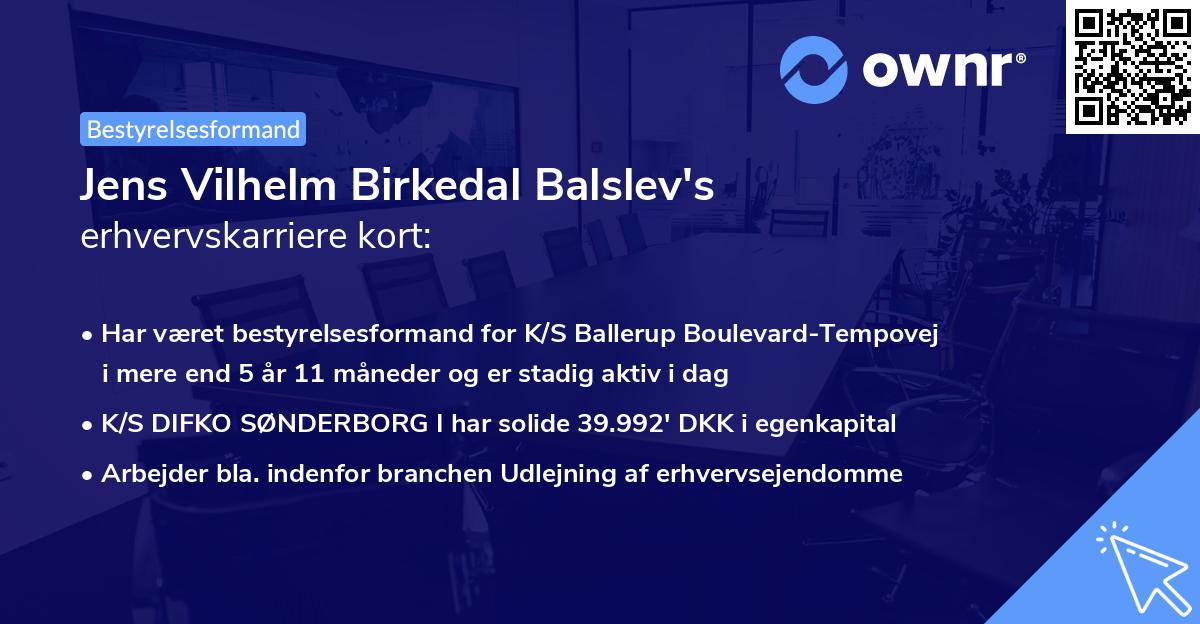 ownr®

Bestyrelsesformand

Jens Vilhelm Birkedal Balslev's erhvervskarriere kort:

• Har været bestyrelsesformand for K/S Ballerup Boulevard-Tempovej i mere end 5 år 11 måneder og er stadig aktiv i dag

• K/S DIFKO SØNDERBORG I har solide 39.992' DKK i egenkapital

• Arbejder bla. indenfor branchen Udlejning af erhvervsejendomme